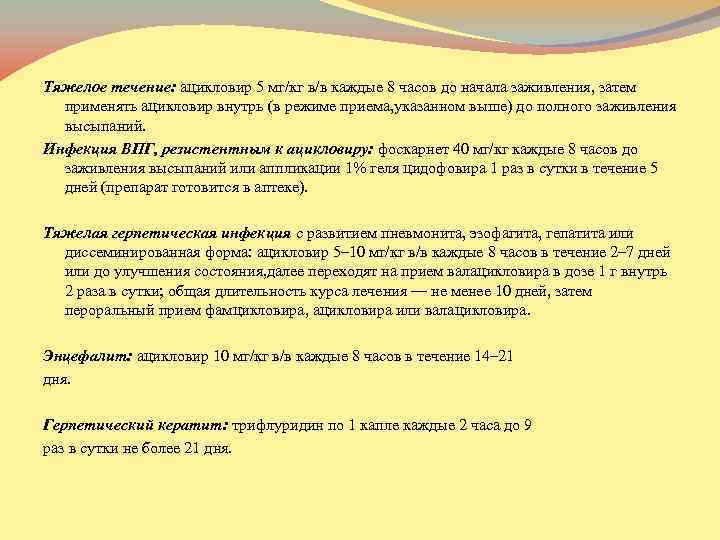 Тяжелое течение: ацикловир 5 мг/кг в/в каждые 8 часов до начала заживления, затем применять ацикловир внутрь (в режиме приема,указанном выше) до полного заживления высыпаний.

Инфекция ВПГ, резистентным к ацикловиру: фоскарнет 40 мг/кг каждые 8 часов до заживления высыпаний или аппликации 1% геля цидофовира 1 раз в сутки в течение 5 дней (препарат готовится в аптеке).

Тяжелая герпетическая инфекция с развитием пневмонита, эзофагита, гепатита или диссеминированная форма: ацикловир 5–10 мг/кг в/в каждые 8 часов в течение 2–7 дней или до улучшения состояния,далее переходят на прием валацикловира в дозе 1 г внутрь 2 раза в сутки; общая длительность курса лечения — не менее 10 дней, затем пероральный прием фамцикловира, ацикловира или валацикловира.

Энцефалит: ацикловир 10 мг/кг в/в каждые 8 часов в течение 14–21 дня.

Герпетический кератит: трифлуридин по 1 капле каждые 2 часа до 9 раз в сутки не более 21 дня.